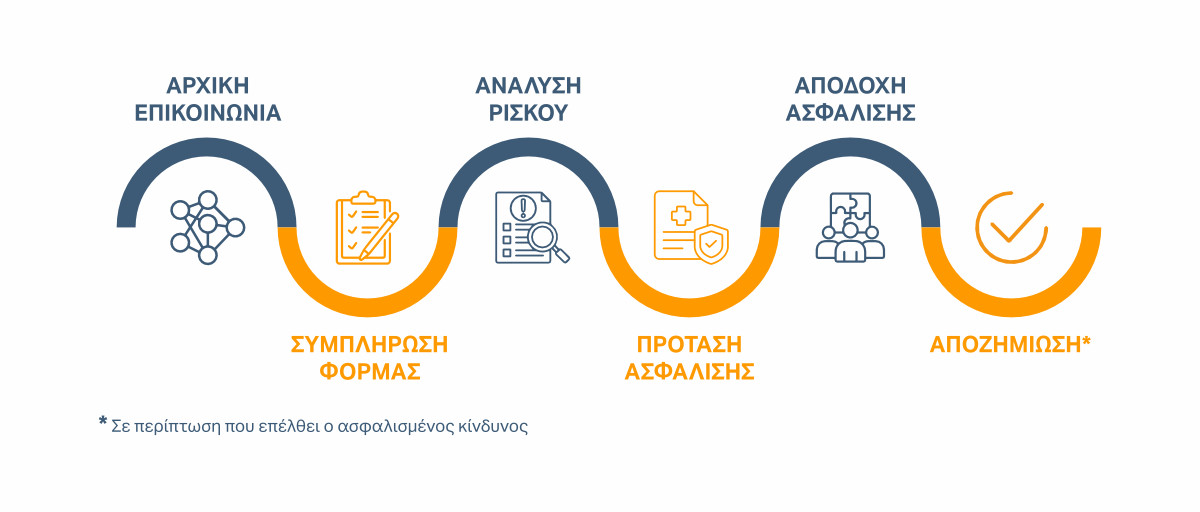 ΑΡΧΙΚΗ ΕΠΙΚΟΙΝΩΝΙΑ

ΣΥΜΠΛΗΡΩΣΗ ΦΟΡΜΑΣ

ΑΝΑΛΥΣΗ ΡΙΣΚΟΥ

ΠΡΟΤΑΣΗ ΑΣΦΑΛΙΣΗΣ

ΑΠΟΔΟΧΗ ΑΣΦΑΛΙΣΗΣ

ΑΠΟΖΗΜΙΩΣΗ*

* Σε περίπτωση που επέλθει ο ασφαλισμένος κίνδυνος